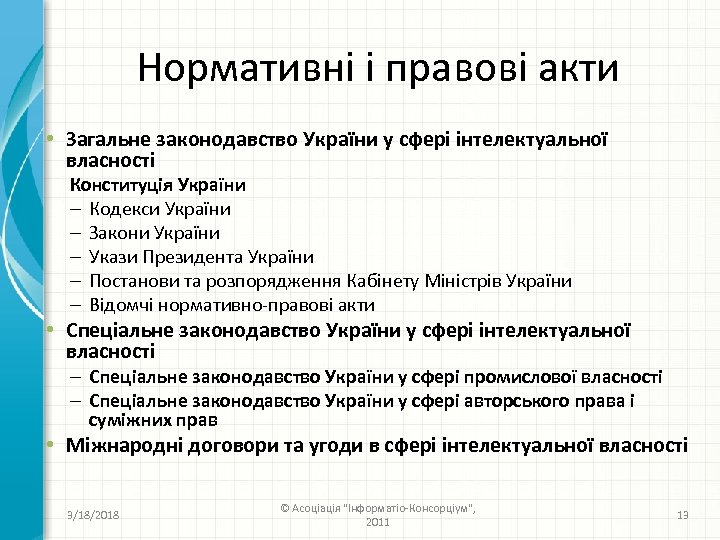 Нормативні і правові акти

• Загальне законодавство України у сфері інтелектуальної власності

Конституція України

– Кодекси України
– Закони України
– Укази Президента України
– Постанови та розпорядження Кабінету Міністрів України
– Відомчі нормативно-правові акти

• Спеціальне законодавство України у сфері інтелектуальної власності

– Спеціальне законодавство України у сфері промислової власності
– Спеціальне законодавство України у сфері авторського права і суміжних прав

• Міжнародні договори та угоди в сфері інтелектуальної власності

9/18/2018

© Асоціація "Інформатіо-Консорціум", 2011

13